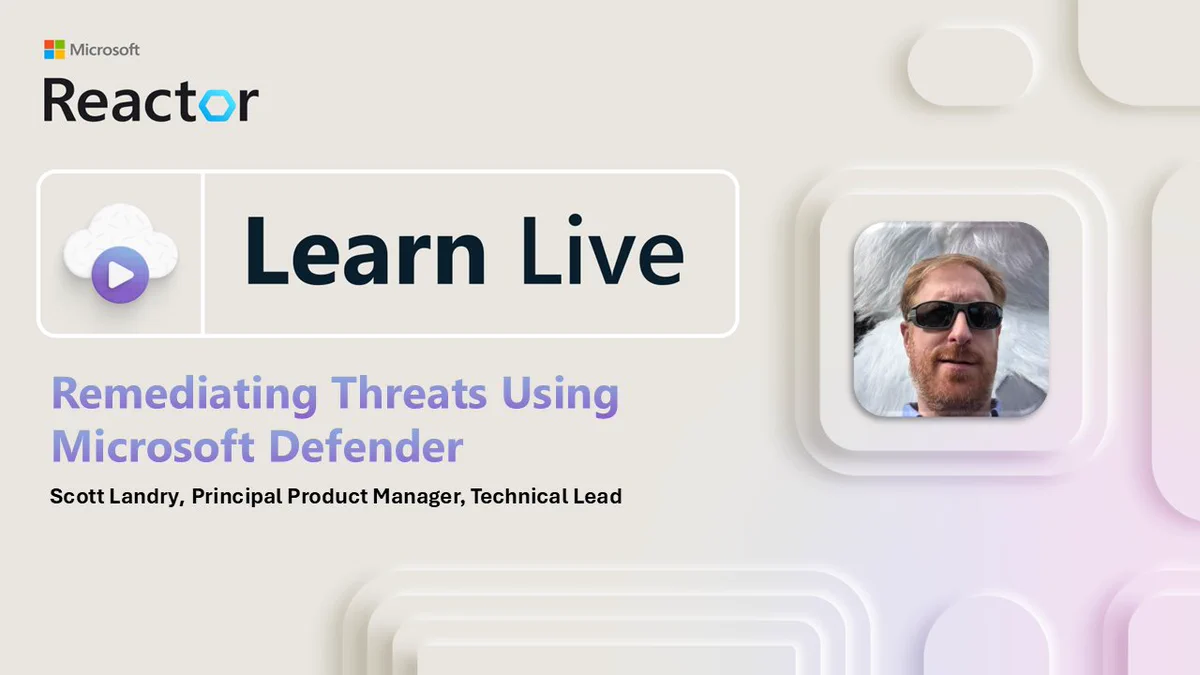 Microsoft
Reactor

Learn Live

Remediating Threats Using Microsoft Defender

Scott Landry, Principal Product Manager, Technical Lead